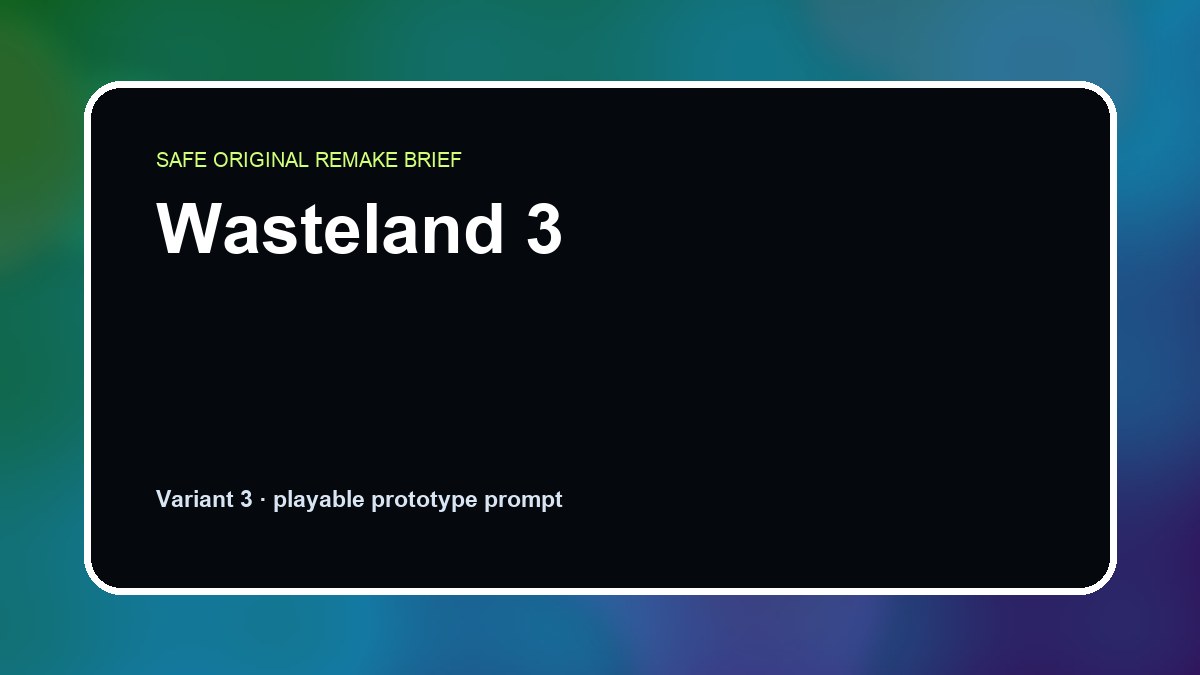 SAFE ORIGINAL REMAKE BRIEF

Wasteland 3

Variant 3 · playable prototype prompt